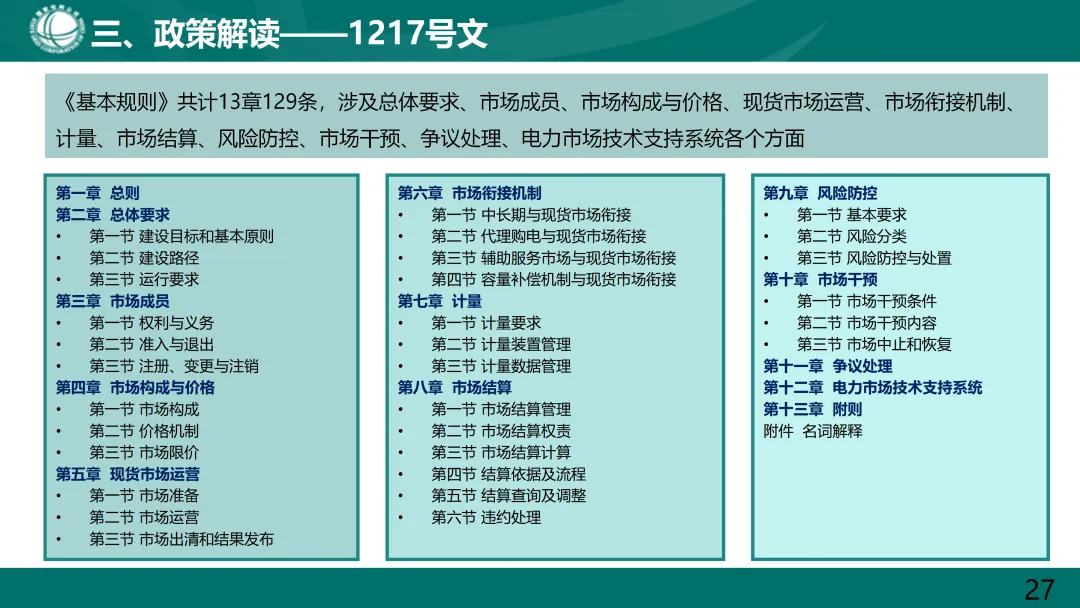 三、政策解读——1217号文

《基本规则》共计13章129条，涉及总体要求、市场成员、市场构成与价格、现货市场运营、市场衔接机制、计量、市场结算、风险防控、市场干预、争议处理、电力市场技术支持系统各个方面

第一章 总则
第二章 总体要求
• 第一节 建设目标和基本原则
• 第二节 建设路径
• 第三节 运行要求
第三章 市场成员
• 第一节 权利与义务
• 第二节 准入与退出
• 第三节 注册、变更与注销
第四章 市场构成与价格
• 第一节 市场构成
• 第二节 价格机制
• 第三节 市场限价
第五章 现货市场运营
• 第一节 市场准备
• 第二节 市场运营
• 第三节 市场出清和结果发布

第六章 市场衔接机制
• 第一节 中长期与现货市场衔接
• 第二节 代理购电与现货市场衔接
• 第三节 辅助服务市场与现货市场衔接
• 第四节 容量补偿机制与现货市场衔接
第七章 计量
• 第一节 计量要求
• 第二节 计量装置管理
• 第三节 计量数据管理
第八章 市场结算
• 第一节 市场结算管理
• 第二节 市场结算权责
• 第三节 市场结算计算
• 第四节 结算依据及流程
• 第五节 结算查询及调整
• 第六节 违约处理

第九章 风险防控
• 第一节 基本要求
• 第二节 风险分类
• 第三节 风险防控与处置
第十章 市场干预
• 第一节 市场干预条件
• 第二节 市场干预内容
• 第三节 市场中止和恢复
第十一章 争议处理
第十二章 电力市场技术支持系统
第十三章 附则
附件 名词解释

27